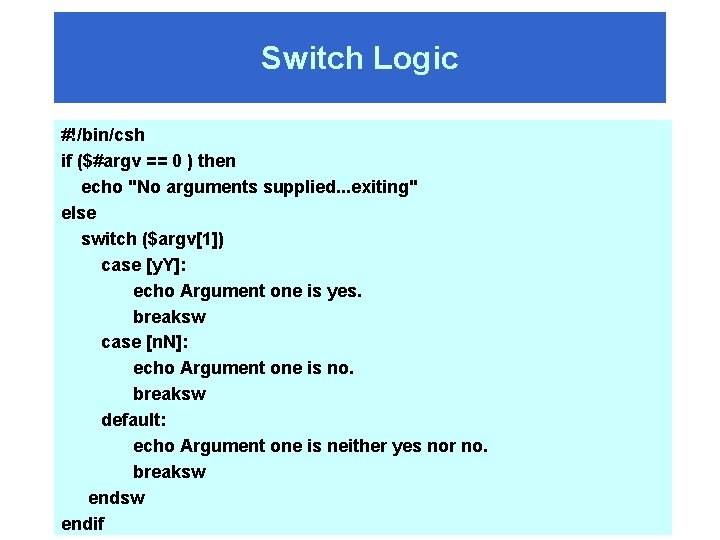 Switch Logic

#!/bin/csh
if ($#argv == 0 ) then
echo "No arguments supplied...exiting"
else
switch ($argv[1])
case [yY]:
echo Argument one is yes.
breaksw
case [nN]:
echo Argument one is no.
breaksw
default:
echo Argument one is neither yes nor no.
breaksw
endsw
endif